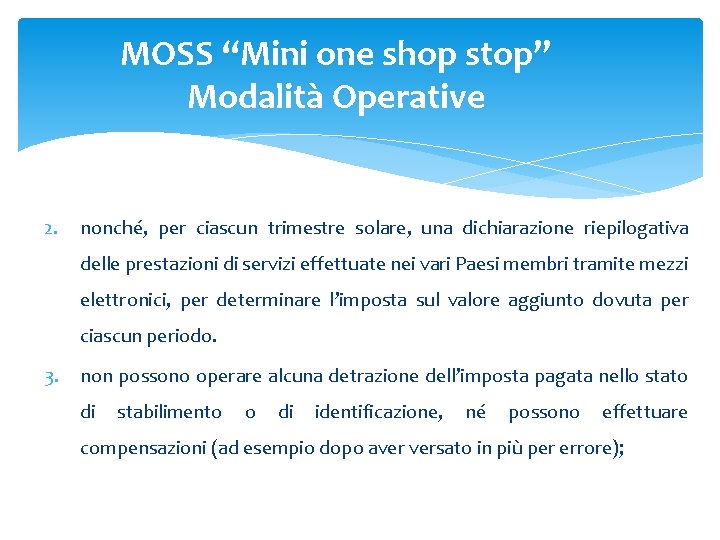 MOSS "Mini one shop stop"
Modalità Operative

2. nonché, per ciascun trimestre solare, una dichiarazione riepilogativa delle prestazioni di servizi effettuate nei vari Paesi membri tramite mezzi elettronici, per determinare l'imposta sul valore aggiunto dovuta per ciascun periodo.

3. non possono operare alcuna detrazione dell'imposta pagata nello stato di stabilimento o di identificazione, né possono effettuare compensazioni (ad esempio dopo aver versato in più per errore);